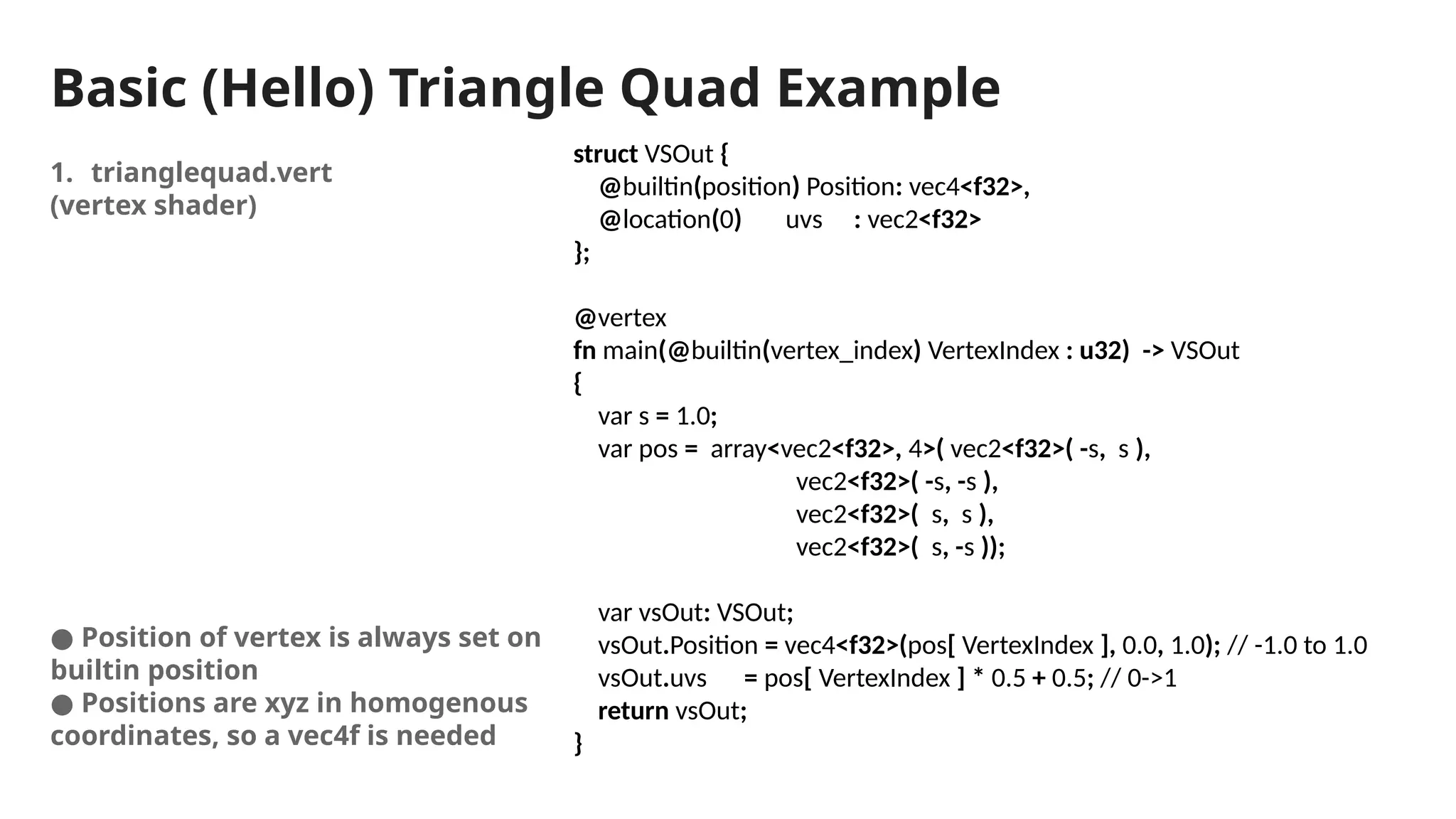 Basic (Hello) Triangle Quad Example

1. trianglequad.vert
(vertex shader)

● Position of vertex is always set on builtin position
● Positions are xyz in homogenous coordinates, so a vec4f is needed

struct VSOut {
@builtin(position) Position: vec4<f32>,
@location(0) uvs : vec2<f32>
};

@vertex
fn main(@builtin(vertex_index) VertexIndex : u32) -> VSOut
{
var s = 1.0;
var pos = array<vec2<f32>, 4>( vec2<f32>( -s, s ),
vec2<f32>( -s, -s ),
vec2<f32>( s, s ),
vec2<f32>( s, -s ));

var vsOut: VSOut;
vsOut.Position = vec4<f32>(pos[ VertexIndex ], 0.0, 1.0); // -1.0 to 1.0
vsOut.uvs = pos[ VertexIndex ] * 0.5 + 0.5; // 0->1
return vsOut;
}